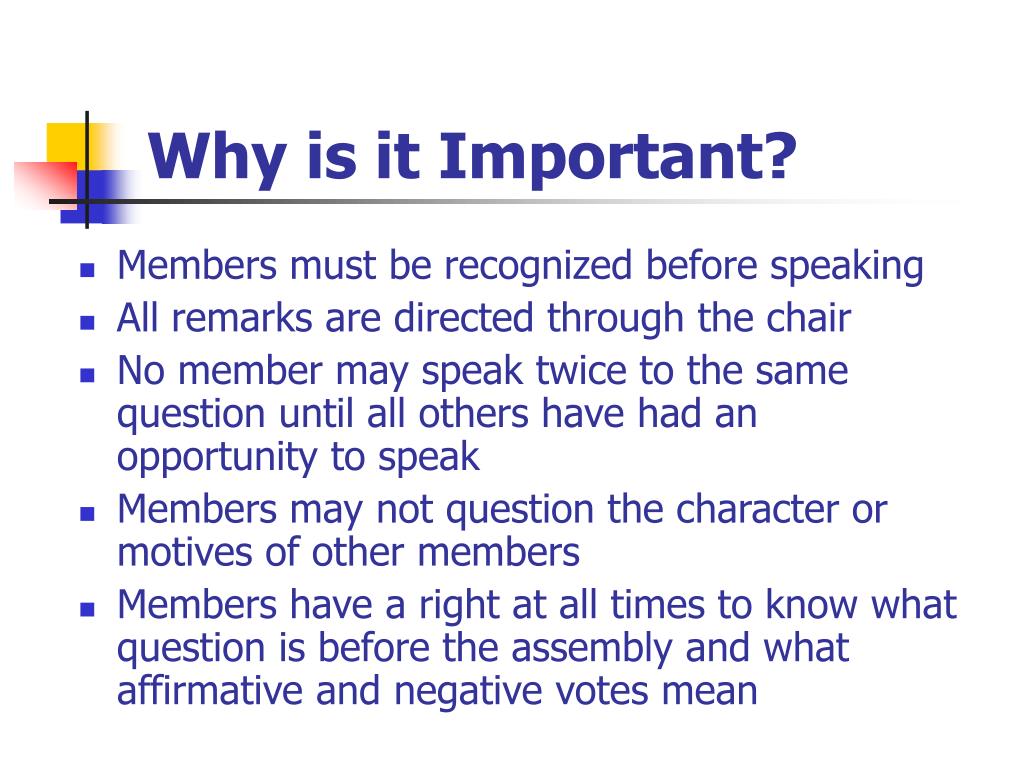 Why is it Important?

- Members must be recognized before speaking
- All remarks are directed through the chair
- No member may speak twice to the same question until all others have had an opportunity to speak
- Members may not question the character or motives of other members
- Members have a right at all times to know what question is before the assembly and what affirmative and negative votes mean